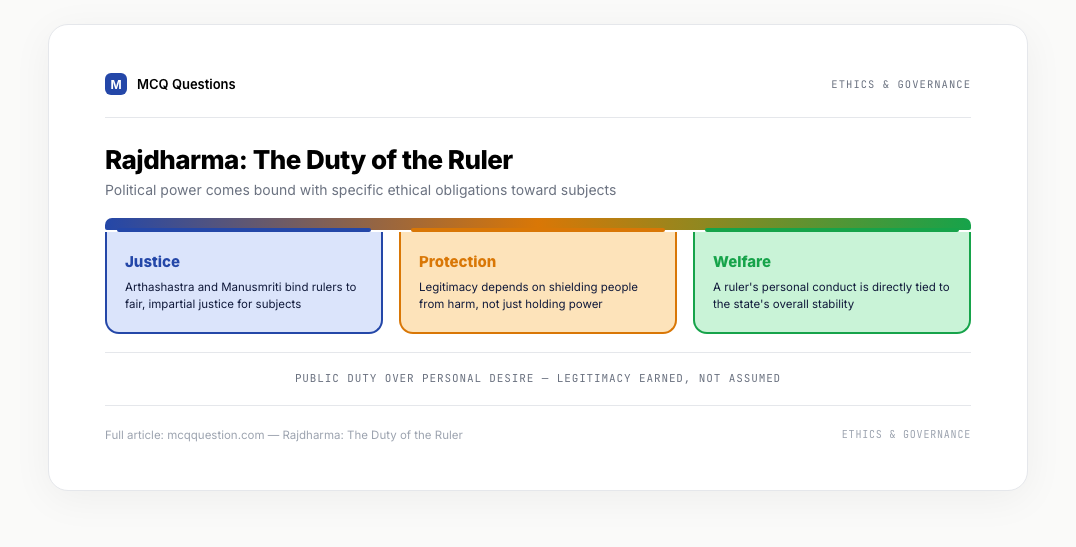 M MCQ Questions

ETHICS & GOVERNANCE

Rajdharma: The Duty of the Ruler

Political power comes bound with specific ethical obligations toward subjects

Justice

Arthashastra and Manusmriti bind rulers to fair, impartial justice for subjects

Protection

Legitimacy depends on shielding people from harm, not just holding power

Welfare

A ruler's personal conduct is directly tied to the state's overall stability

PUBLIC DUTY OVER PERSONAL DESIRE — LEGITIMACY EARNED, NOT ASSUMED

Full article: mcqquestion.com — Rajdharma: The Duty of the Ruler

ETHICS & GOVERNANCE